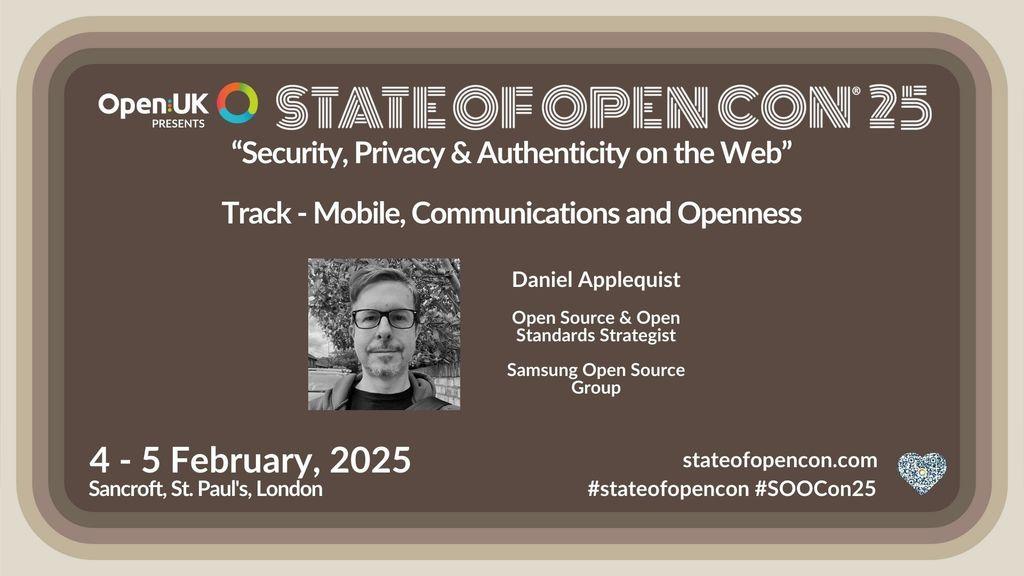 Open:UK PRESENTS

STATE OF OPEN CON® 25

“Security, Privacy & Authenticity on the Web”

Track - Mobile, Communications and Openness

Daniel Applequist

Open Source & Open Standards Strategist

Samsung Open Source Group

4 - 5 February, 2025
Sancroft, St. Paul's, London

stateofopencon.com
#stateofopencon #SOOCon25